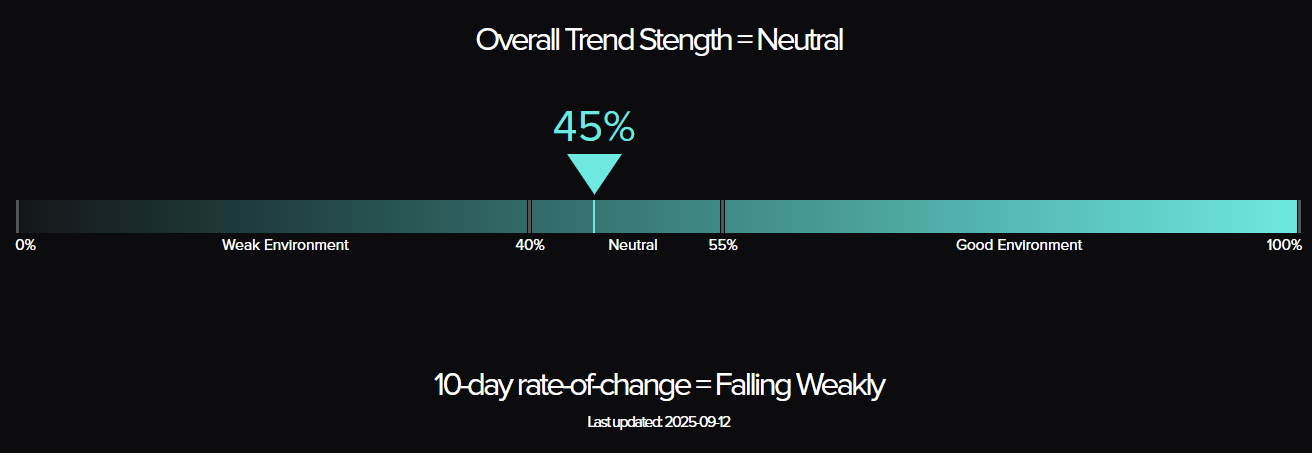 Overall Trend Stength = Neutral

45%

0% Weak Environment 40% Neutral 55% Good Environment 100%

10-day rate-of-change = Falling Weakly

Last updated: 2025-09-12